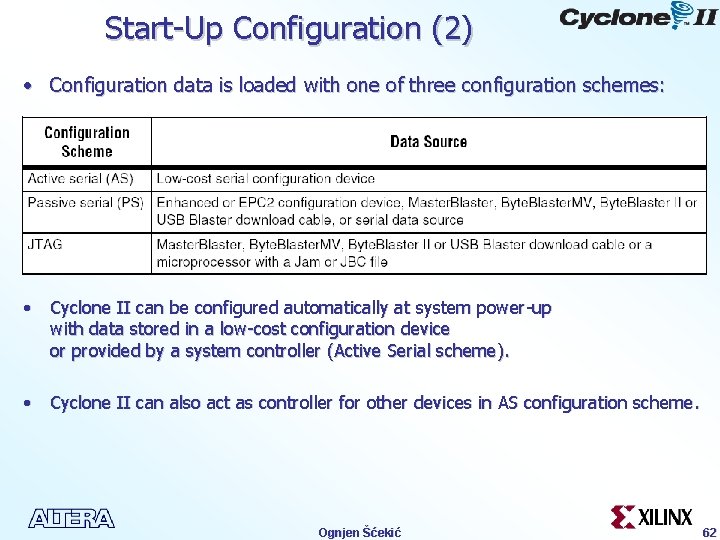 Start-Up Configuration (2)

Cyclone II

• Configuration data is loaded with one of three configuration schemes:

| Configuration Scheme | Data Source |
|---|---|
| Active serial (AS) | Low-cost serial configuration device |
| Passive serial (PS) | Enhanced or EPC2 configuration device, MasterBlaster, ByteBlasterMV, ByteBlaster II or USB Blaster download cable, or serial data source |
| JTAG | MasterBlaster, ByteBlasterMV, ByteBlaster II or USB Blaster download cable or a microprocessor with a Jam or JBC file |

• Cyclone II can be configured automatically at system power-up with data stored in a low-cost configuration device or provided by a system controller (Active Serial scheme).

• Cyclone II can also act as controller for other devices in AS configuration scheme.

ALTERA

Ognjen Šćekić

XILINX

62